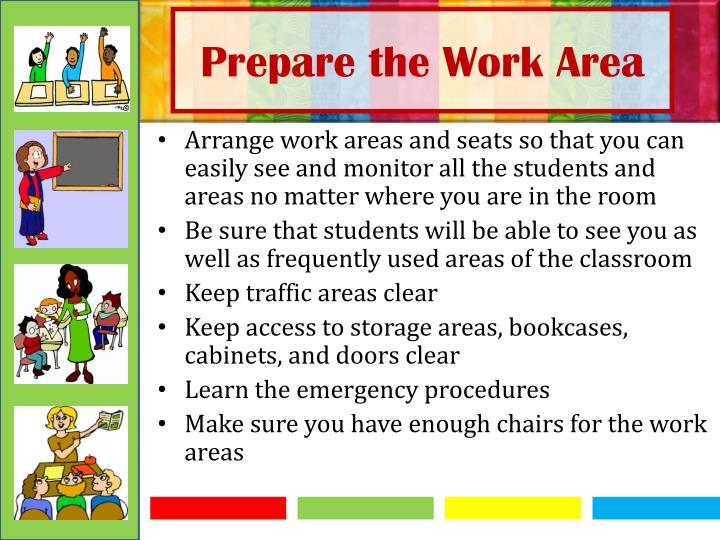 Prepare the Work Area

• Arrange work areas and seats so that you can easily see and monitor all the students and areas no matter where you are in the room
• Be sure that students will be able to see you as well as frequently used areas of the classroom
• Keep traffic areas clear
• Keep access to storage areas, bookcases, cabinets, and doors clear
• Learn the emergency procedures
• Make sure you have enough chairs for the work areas